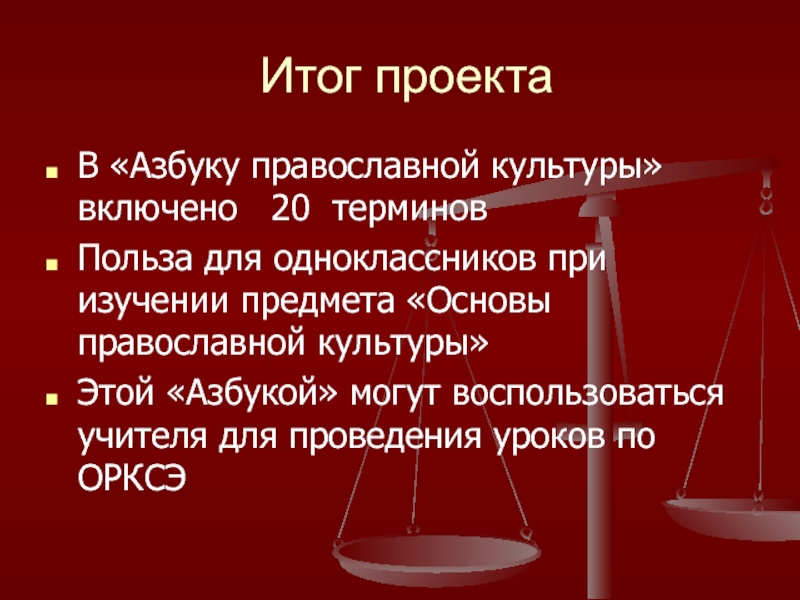 Итог проекта

■ В «Азбуку православной культуры» включено 20 терминов

■ Польза для одноклассников при изучении предмета «Основы православной культуры»

■ Этой «Азбукой» могут воспользоваться учителя для проведения уроков по ОРКСЭ